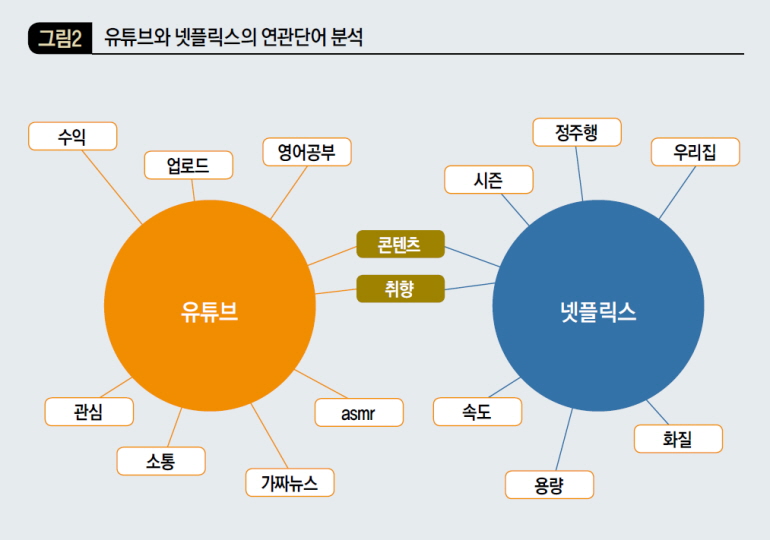 그림2 유튜브와 넷플릭스의 연관단어 분석

수익
업로드
영어공부
유튜브
관심
소통
가짜뉴스
asmr
콘텐츠
취향
시즌
정주행
우리집
넷플릭스
속도
용량
화질